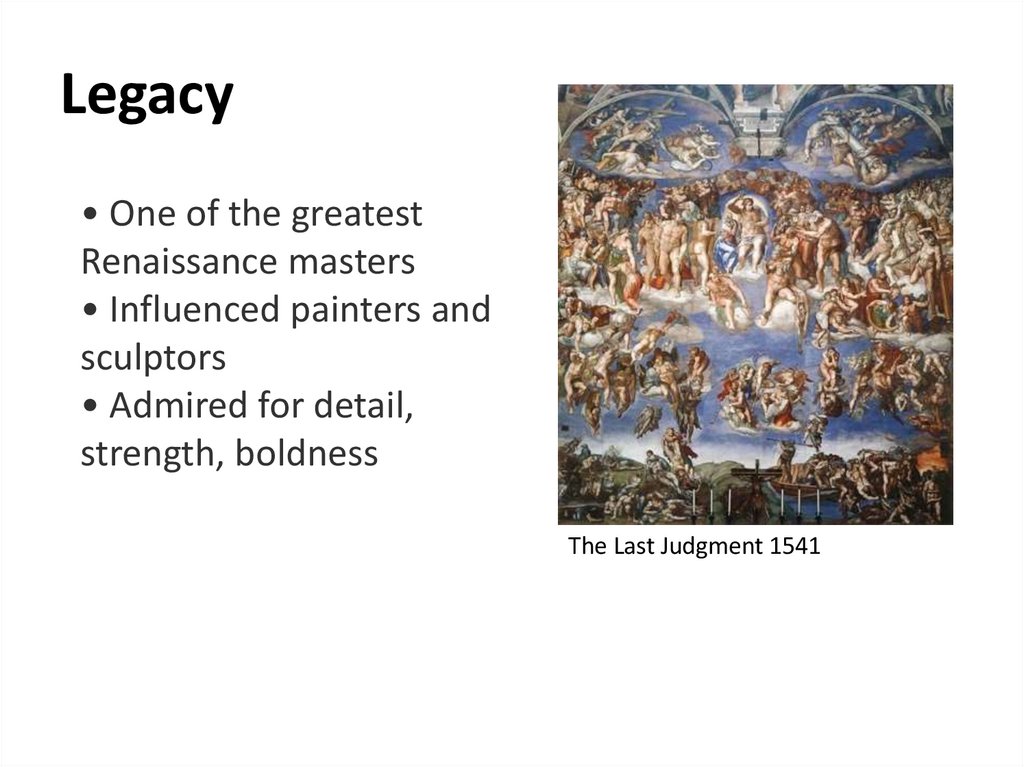 Legacy

• One of the greatest Renaissance masters
• Influenced painters and sculptors
• Admired for detail, strength, boldness

The Last Judgment 1541